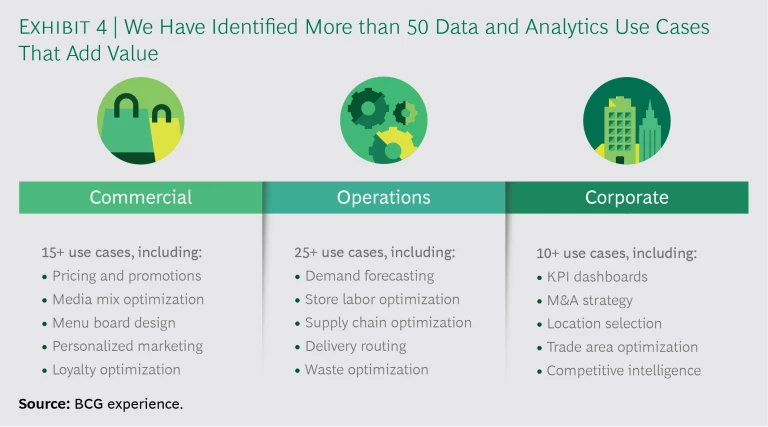 EXHIBIT 4 | We Have Identified More than 50 Data and Analytics Use Cases That Add Value

Commercial

15+ use cases, including:
• Pricing and promotions
• Media mix optimization
• Menu board design
• Personalized marketing
• Loyalty optimization

Operations

25+ use cases, including:
• Demand forecasting
• Store labor optimization
• Supply chain optimization
• Delivery routing
• Waste optimization

Corporate

10+ use cases, including:
• KPI dashboards
• M&A strategy
• Location selection
• Trade area optimization
• Competitive intelligence

Source: BCG experience.